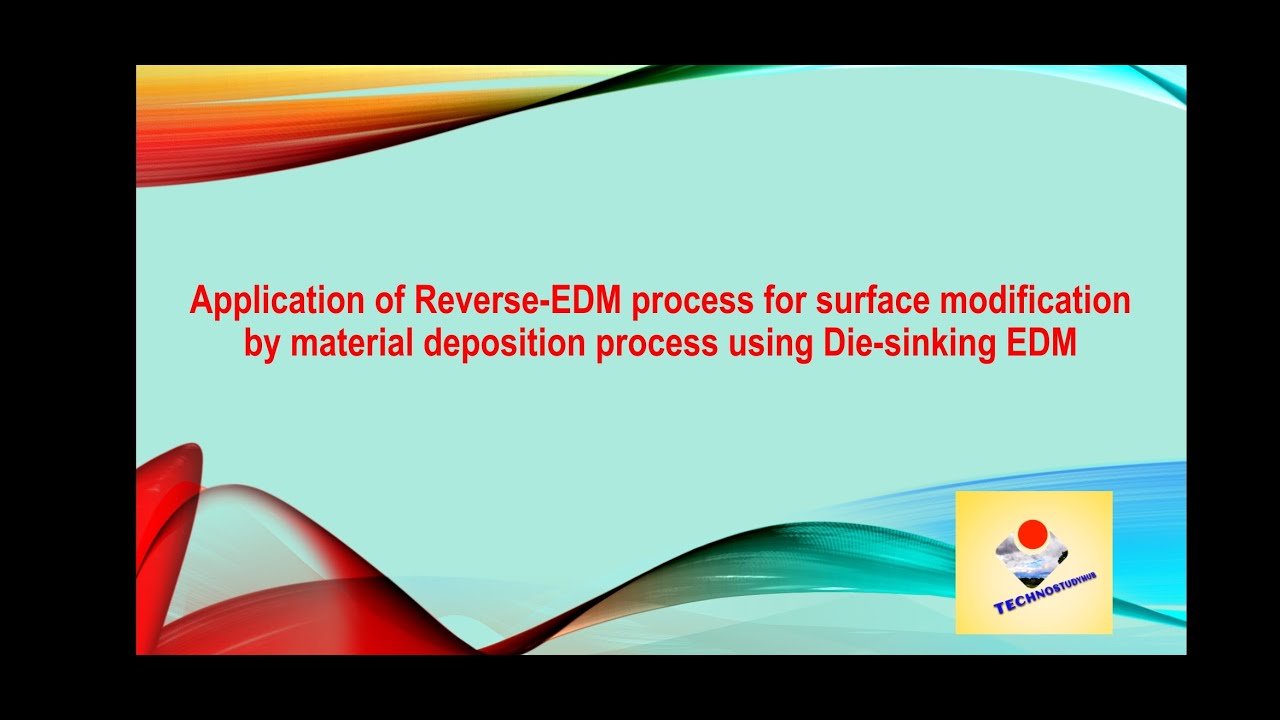 Application of Reverse-EDM process for surface modification by material deposition process using Die-sinking EDM

TECHNOSTUDYHUB